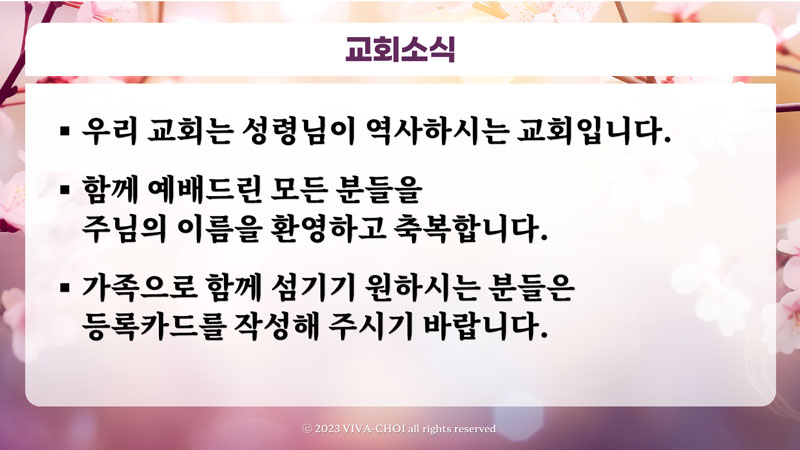 교회소식

▪ 우리 교회는 성령님이 역사하시는 교회입니다.

▪ 함께 예배드린 모든 분들을
주님의 이름을 환영하고 축복합니다.

▪ 가족으로 함께 섬기기 원하시는 분들은
등록카드를 작성해 주시기 바랍니다.

© 2023 VIVA-CHOI all rights reserved